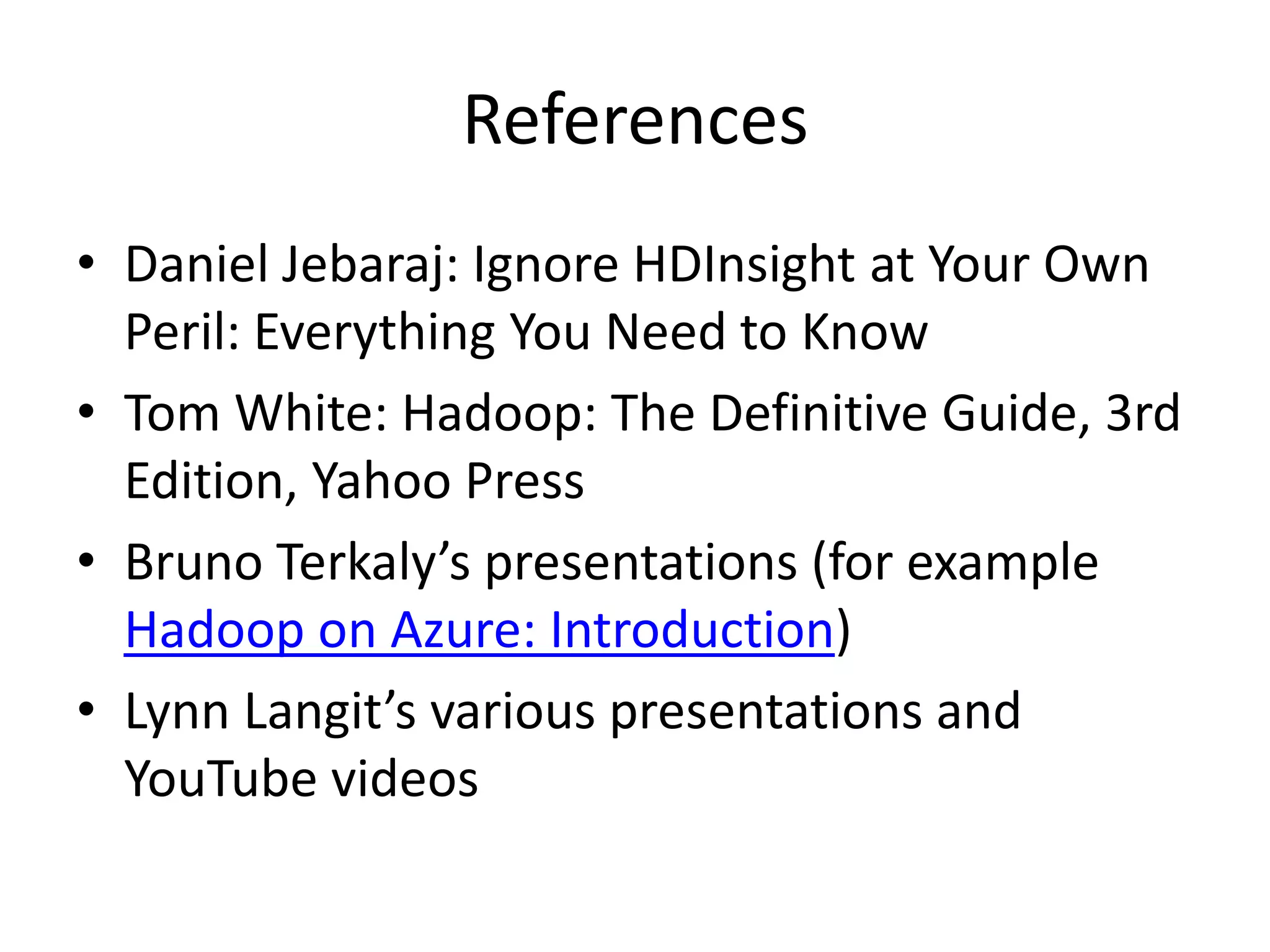 References

• Daniel Jebaraj: Ignore HDInsight at Your Own Peril: Everything You Need to Know
• Tom White: Hadoop: The Definitive Guide, 3rd Edition, Yahoo Press
• Bruno Terkaly’s presentations (for example Hadoop on Azure: Introduction)
• Lynn Langit’s various presentations and YouTube videos